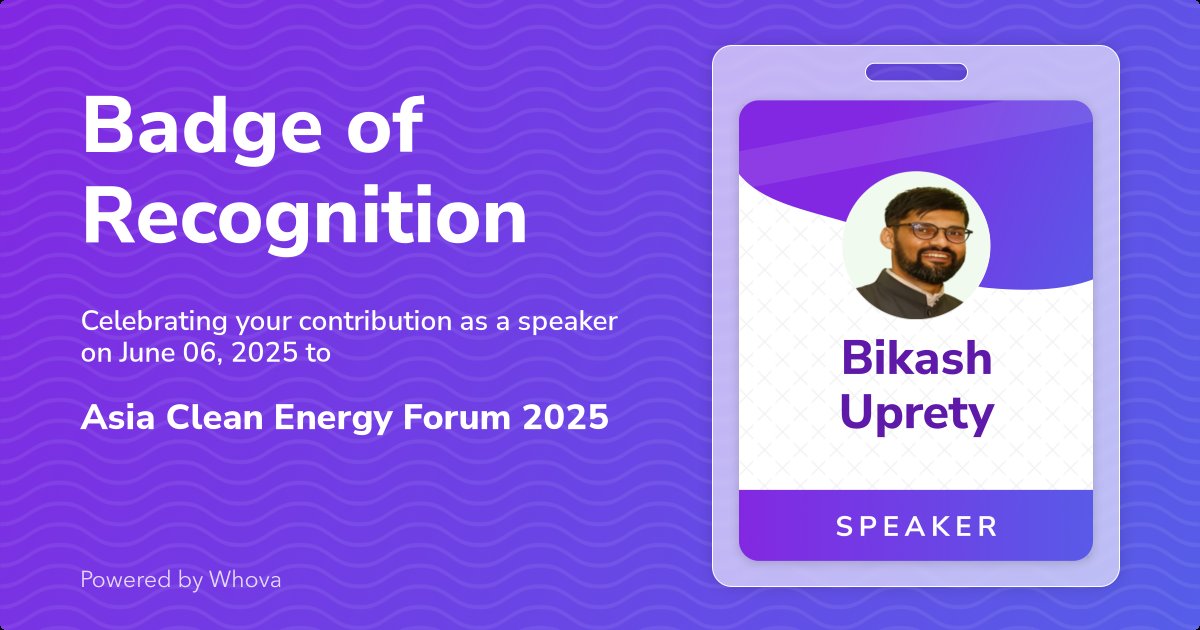 Badge of Recognition

Celebrating your contribution as a speaker on June 06, 2025 to

Asia Clean Energy Forum 2025

Powered by Whova

Bikash Uprety

SPEAKER